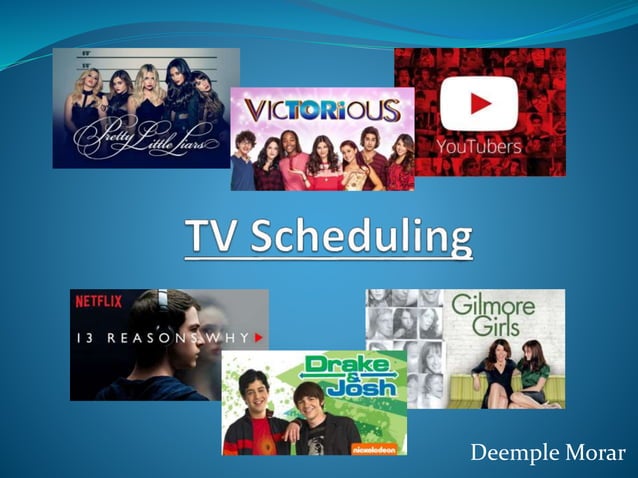 Pretty Little Liars

VICTORiOUS

YouTubers

TV Scheduling

NETFLIX

13 REASONS WHY

Drake & Josh

nickelodeon

Gilmore Girls

Deemple Morar